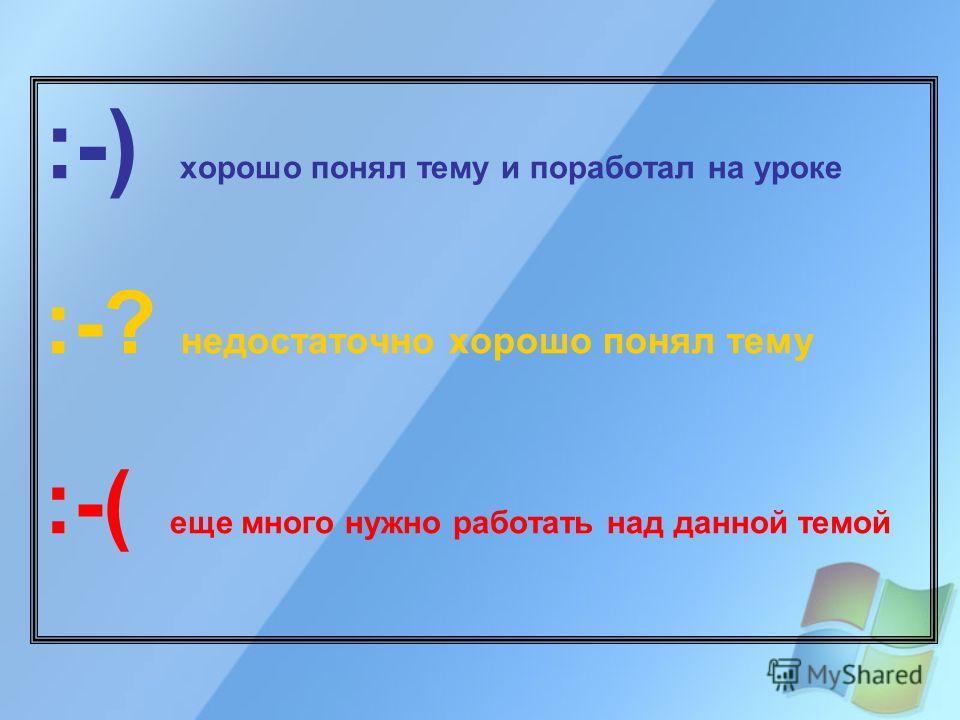 :-) хорошо понял тему и поработал на уроке

:-? недостаточно хорошо понял тему

:-( еще много нужно работать над данной темой

MyShared